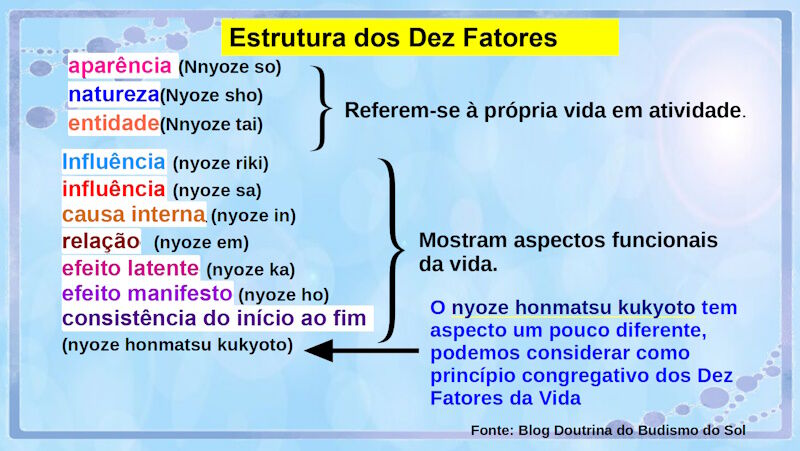 Estrutura dos Dez Fatores

aparência (Nnyoze so)
natureza(Nyoze sho)
entidade(Nnyoze tai)

Referem-se à própria vida em atividade.

Influência (nyoze riki)
influência (nyoze sa)
causa interna (nyoze in)
relação (nyoze em)
efeito latente (nyoze ka)
efeito manifesto (nyoze ho)
consistência do início ao fim
(nyoze honmatsu kukyoto)

Mostram aspectos funcionais da vida.

O nyoze honmatsu kukyoto tem aspecto um pouco diferente, podemos considerar como princípio congregativo dos Dez Fatores da Vida

Fonte: Blog Doutrina do Budismo do Sol